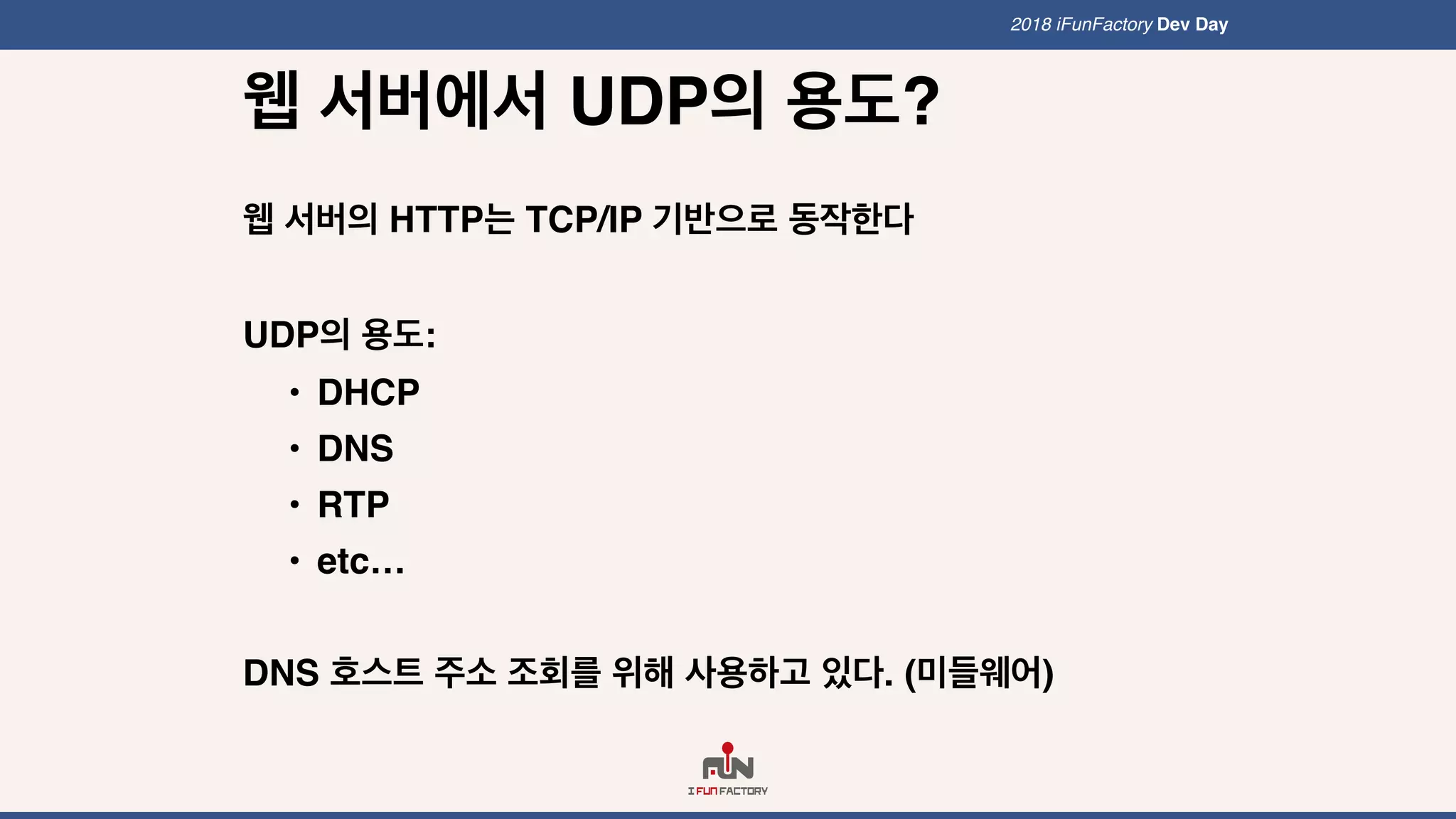 2018 iFunFactory Dev Day

웹 서버에서 UDP의 용도?

웹 서버의 HTTP는 TCP/IP 기반으로 동작한다

UDP의 용도:

• DHCP
• DNS
• RTP
• etc…

DNS 호스트 주소 조회를 위해 사용하고 있다. (미들웨어)

FUN
I FUN FACTORY